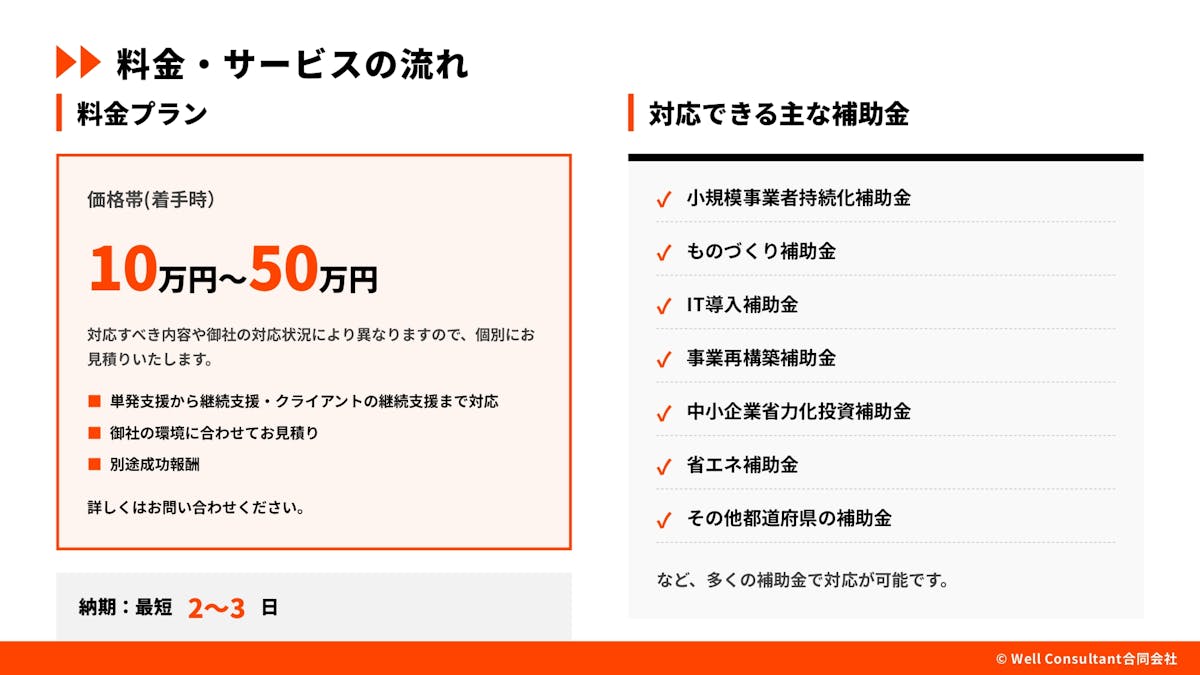 料金・サービスの流れ

料金プラン

価格帯(着手時)

10万円〜50万円

対応すべき内容や御社の対応状況により異なりますので、個別にお見積りいたします。

■ 単発支援から継続支援・クライアントの継続支援まで対応
■ 御社の環境に合わせてお見積り
■ 別途成功報酬

詳しくはお問い合わせください。

納期：最短 2〜3 日

対応できる主な補助金

✓ 小規模事業者持続化補助金
✓ ものづくり補助金
✓ IT導入補助金
✓ 事業再構築補助金
✓ 中小企業省力化投資補助金
✓ 省エネ補助金
✓ その他都道府県の補助金

など、多くの補助金で対応が可能です。

© Well Consultant合同会社